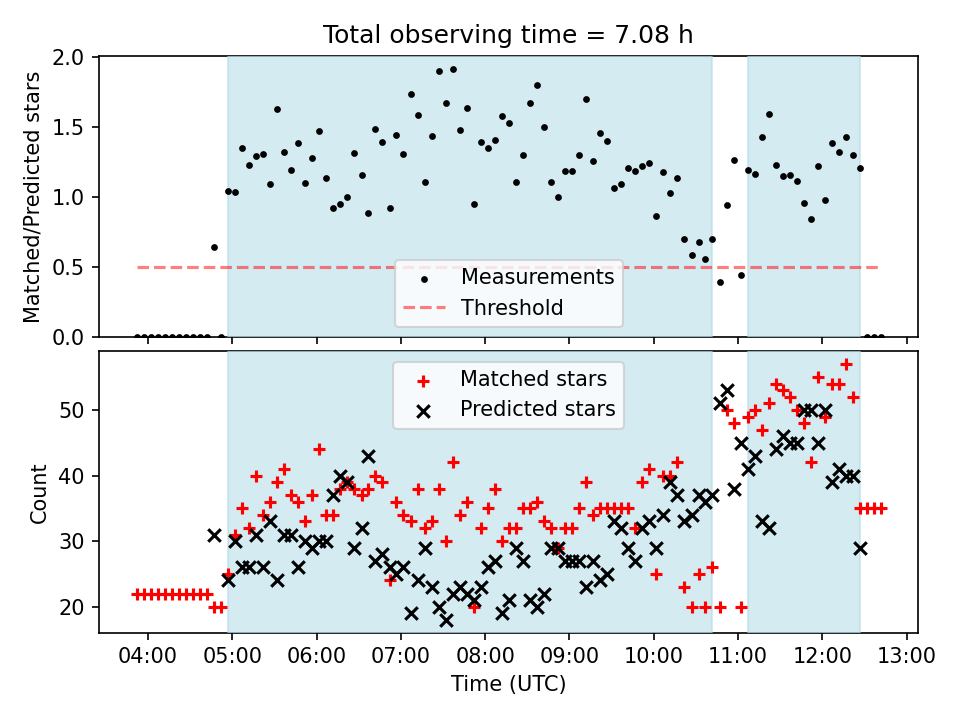 Total observing time = 7.08 h

Matched/Predicted stars

2.0
1.5
1.0
0.5
0.0

Measurements
Threshold

Count

50
40
30
20

Matched stars
Predicted stars

04:00 05:00 06:00 07:00 08:00 09:00 10:00 11:00 12:00 13:00

Time (UTC)